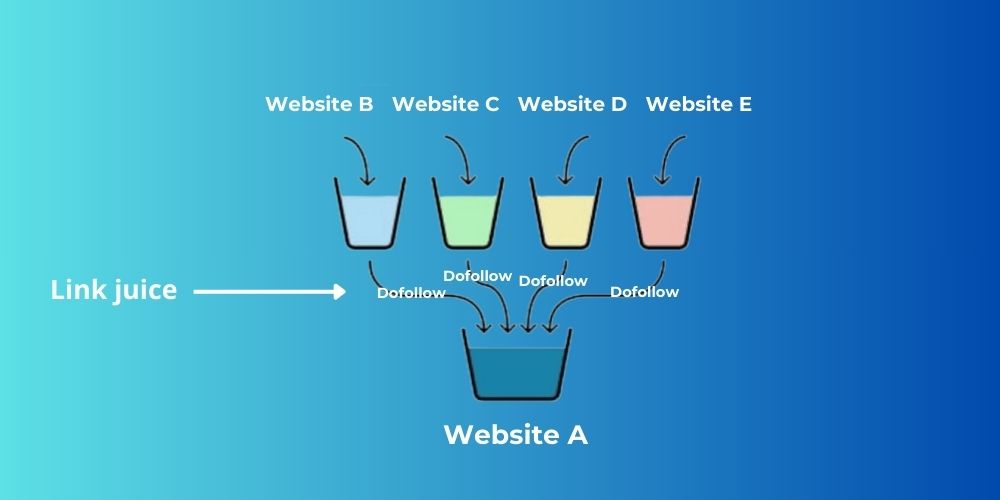 Website B Website C Website D Website E

Link juice

Dofollow Dofollow Dofollow Dofollow

Website A